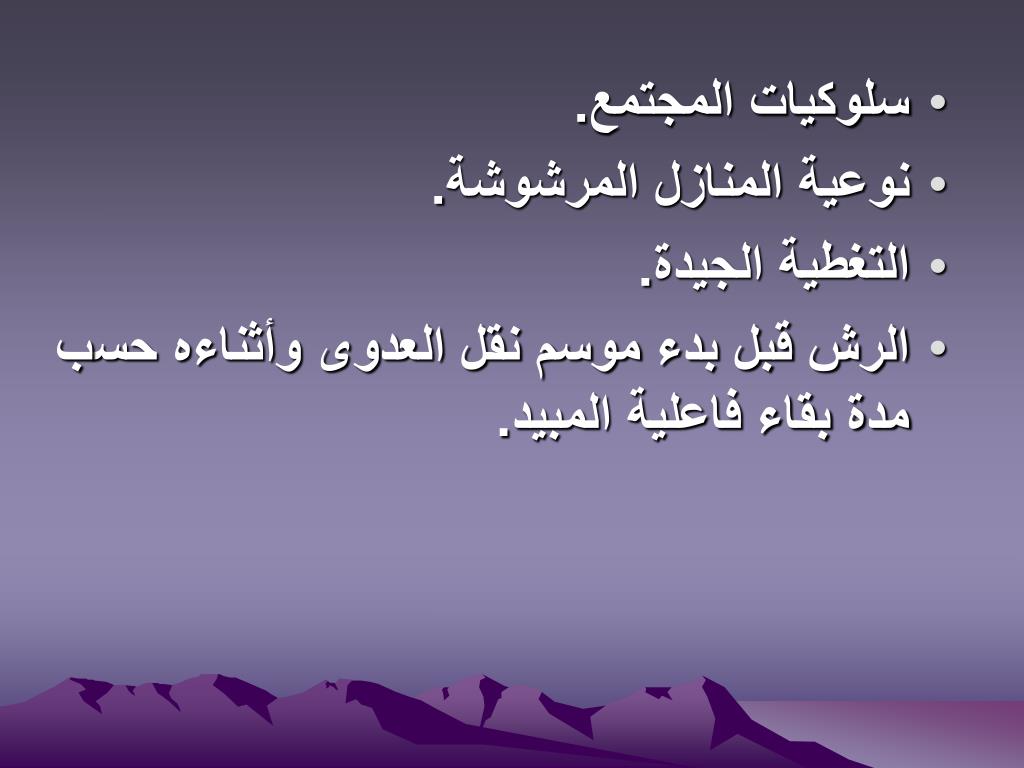 • سلوكيات المجتمع.
• نوعية المنازل المرشوشة.
• التغطية الجيدة.
• الرش قبل بدء موسم نقل العدوى وأثناءه حسب مدة بقاء فاعلية المبيد.